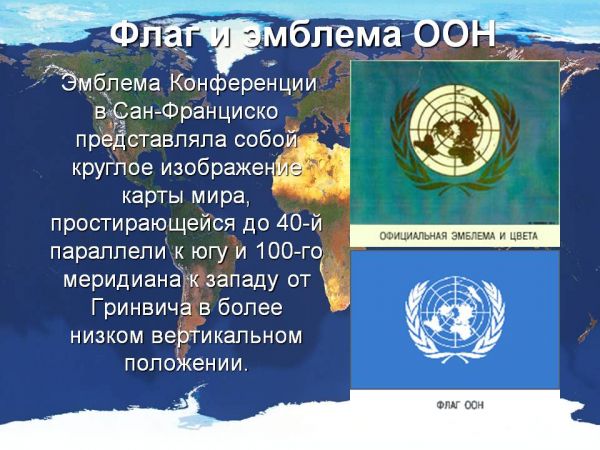 Флаг и эмблема ООН

Эмблема Конференции в Сан-Франциско представляла собой круглое изображение карты мира, простирающейся до 40-й параллели к югу и 100-го меридиана к западу от Гринвича в более низком вертикальном положении.

ОФИЦИАЛЬНАЯ ЭМБЛЕМА И ЦВЕТА

ФЛАГ ООН